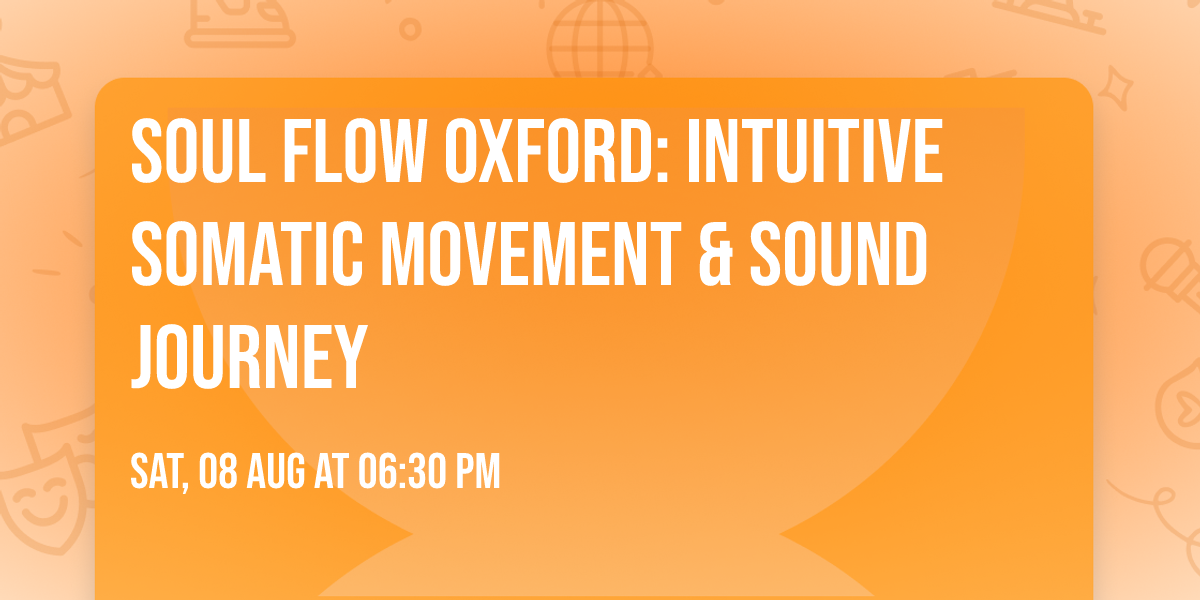 SOUL FLOW OXFORD: INTUITIVE SOMATIC MOVEMENT & SOUND JOURNEY

SAT, 08 AUG AT 06:30 PM